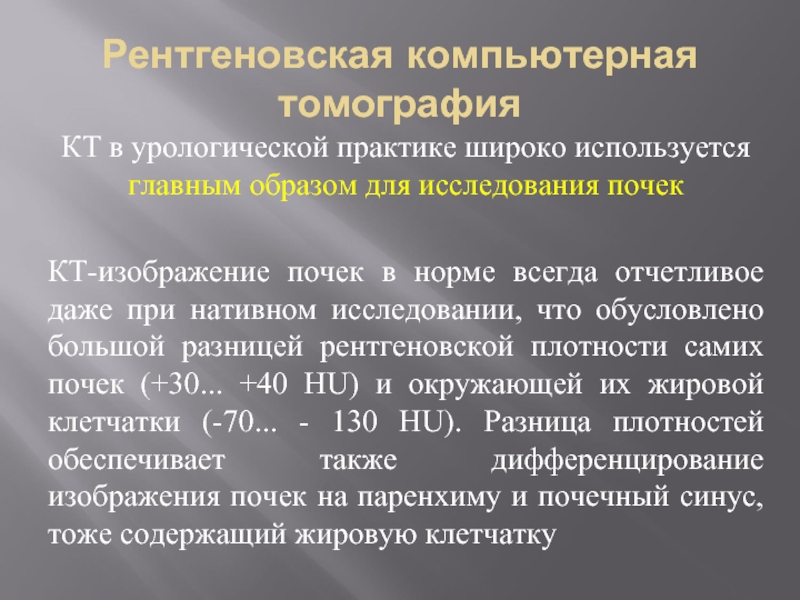 Рентгеновская компьютерная томография

КТ в урологической практике широко используется главным образом для исследования почек

КТ-изображение почек в норме всегда отчетливое даже при нативном исследовании, что обусловлено большой разницей рентгеновской плотности самих почек (+30... +40 HU) и окружающей их жировой клетчатки (-70... - 130 HU). Разница плотностей обеспечивает также дифференцирование изображения почек на паренхиму и почечный синус, тоже содержащий жировую клетчатку